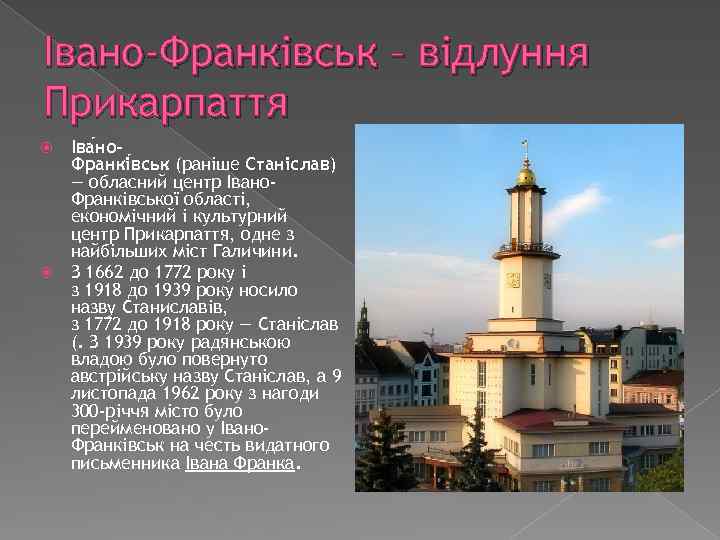 Івано-Франківськ – відлуння Прикарпаття

Іва́но-Франкі́вськ (раніше Станіслав) — обласний центр Івано-Франківської області, економічний і культурний центр Прикарпаття, одне з найбільших міст Галичини.

З 1662 до 1772 року і з 1918 до 1939 року носило назву Станиславів, з 1772 до 1918 року — Станіслав (. З 1939 року радянською владою було повернуто австрійську назву Станіслав, а 9 листопада 1962 року з нагоди 300-річчя місто було перейменовано у Івано-Франківськ на честь видатного письменника Івана Франка.